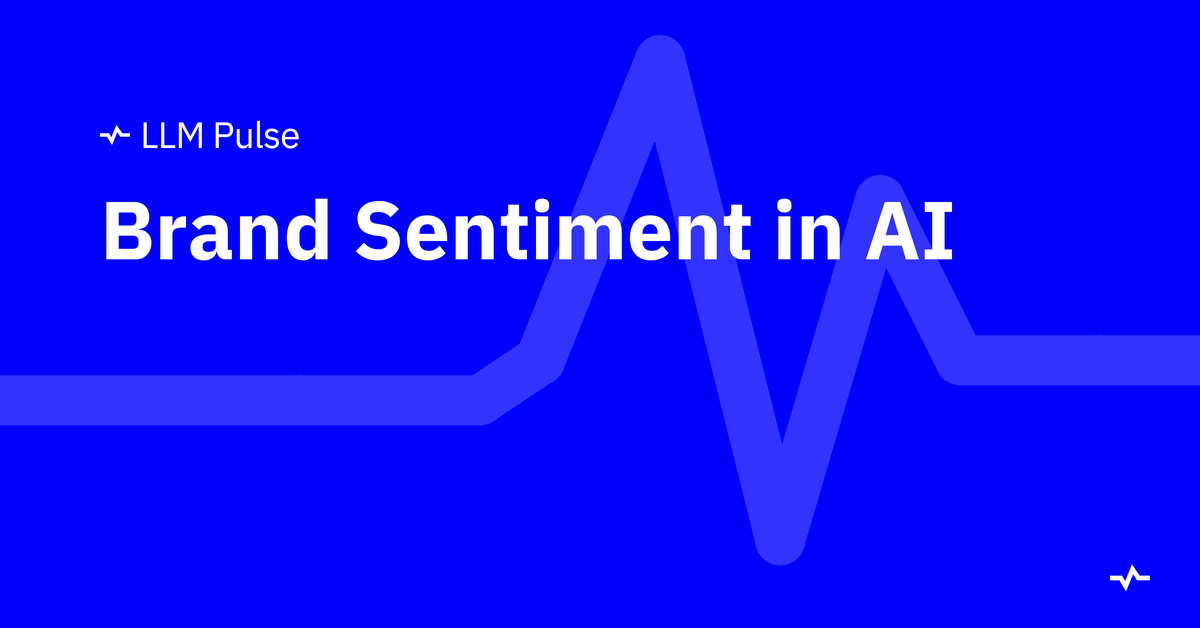 LLM Pulse

Brand Sentiment in AI